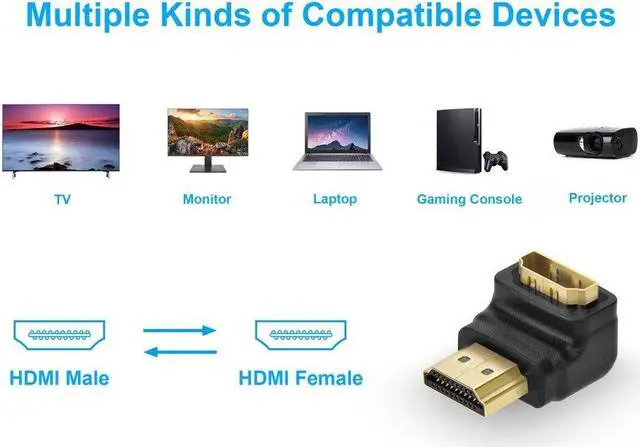 Multiple Kinds of Compatible Devices

TV

Monitor

Laptop

Gaming Console

Projector

HDMI Male

HDMI Female